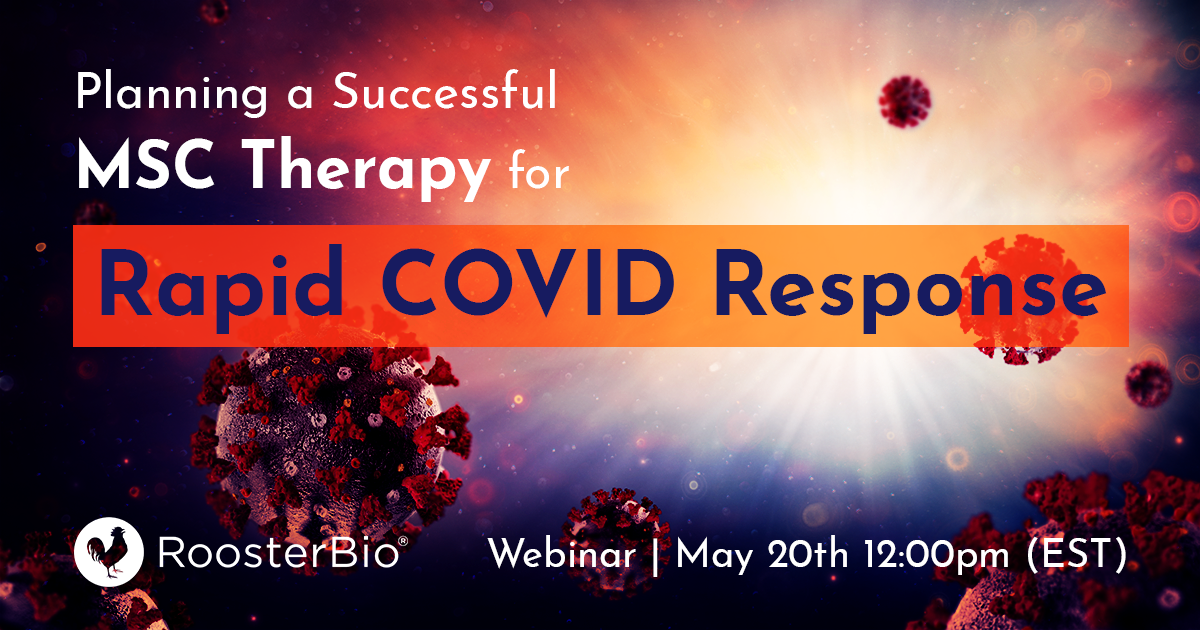 Planning a Successful
MSC Therapy for
Rapid COVID Response

RoosterBio®

Webinar | May 20th 12:00pm (EST)